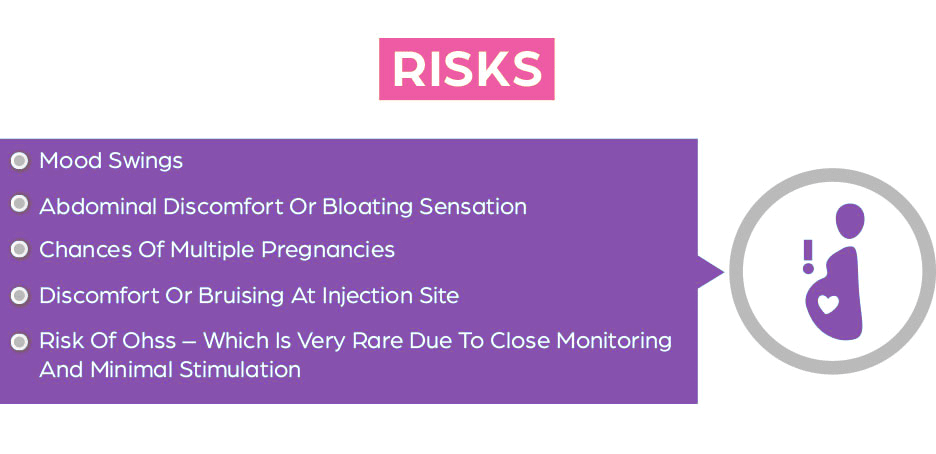 RISKS

Mood Swings

Abdominal Discomfort Or Bloating Sensation

Chances Of Multiple Pregnancies

Discomfort Or Bruising At Injection Site

Risk Of Ohss – Which Is Very Rare Due To Close Monitoring And Minimal Stimulation

!